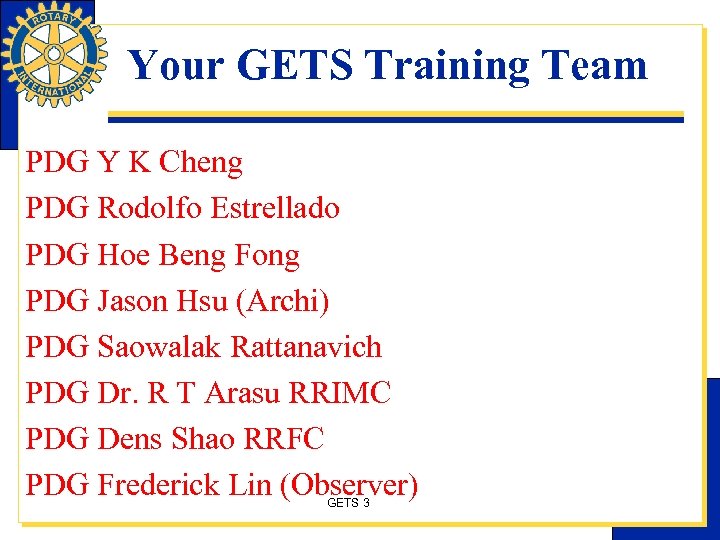 ROTARY INTERNATIONAL

Your GETS Training Team

PDG Y K Cheng

PDG Rodolfo Estrellado

PDG Hoe Beng Fong

PDG Jason Hsu (Archi)

PDG Saowalak Rattanavich

PDG Dr. R T Arasu RRIMC

PDG Dens Shao RRFC

PDG Frederick Lin (Observer)

GETS 3